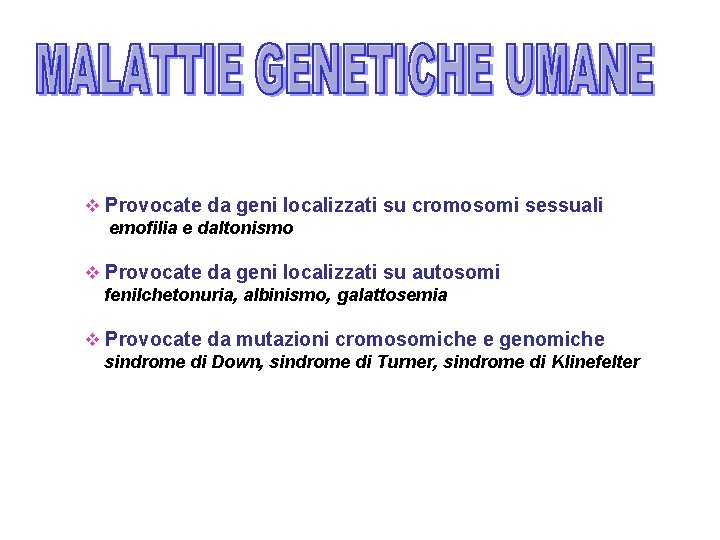 MALATTIE GENETICHE UMANE

❖ Provocate da geni localizzati su cromosomi sessuali
emofilia e daltonismo

❖ Provocate da geni localizzati su autosomi
fenilchetonuria, albinismo, galattosemia

❖ Provocate da mutazioni cromosomiche e genomiche
sindrome di Down, sindrome di Turner, sindrome di Klinefelter